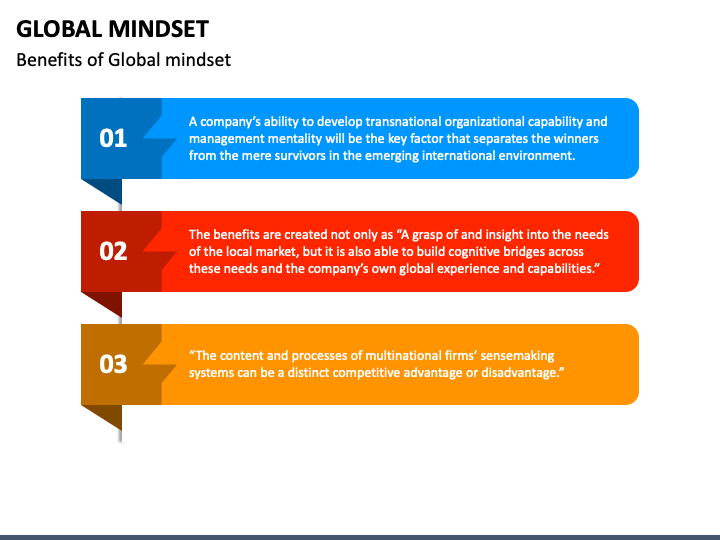 GLOBAL MINDSET

Benefits of Global mindset

01

A company's ability to develop transnational organizational capability and management mentality will be the key factor that separates the winners from the mere survivors in the emerging international environment.

02

The benefits are created not only as "A grasp of and insight into the needs of the local market, but it is also able to build cognitive bridges across these needs and the company's own global experience and capabilities."

03

"The content and processes of multinational firms' sensemaking systems can be a distinct competitive advantage or disadvantage."